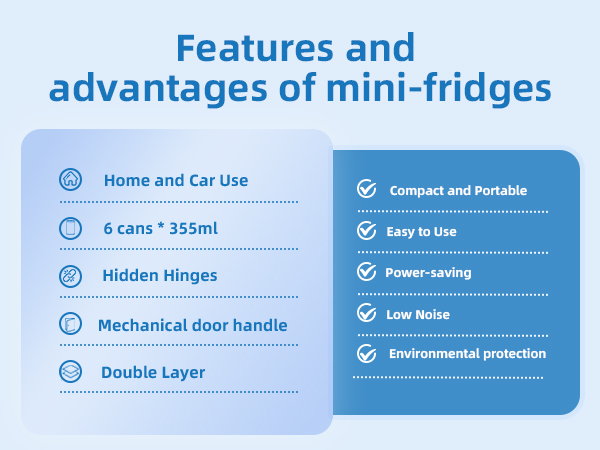 Features and advantages of mini-fridges

Home and Car Use

6 cans * 355ml

Hidden Hinges

Mechanical door handle

Double Layer

Compact and Portable

Easy to Use

Power-saving

Low Noise

Environmental protection